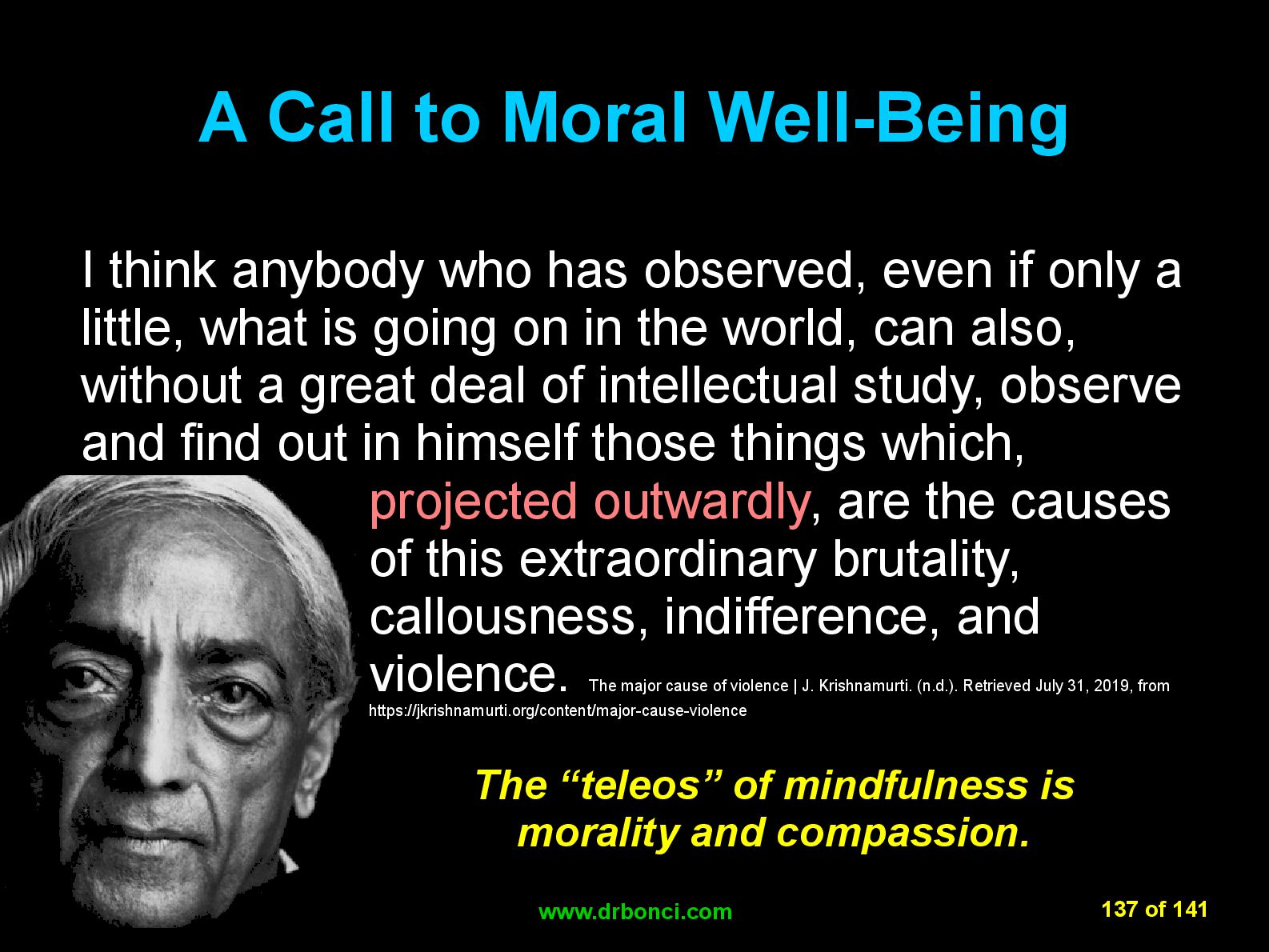 A Call to Moral Well-Being

I think anybody who has observed, even if only a little, what is going on in the world, can also, without a great deal of intellectual study, observe and find out in himself those things which, projected outwardly, are the causes of this extraordinary brutality, callousness, indifference, and violence. The major cause of violence | J. Krishnamurti. (n.d.). Retrieved July 31, 2019, from https://jkrishnamurti.org/content/major-cause-violence

The “teleos” of mindfulness is morality and compassion.

www.drbonci.com

137 of 141